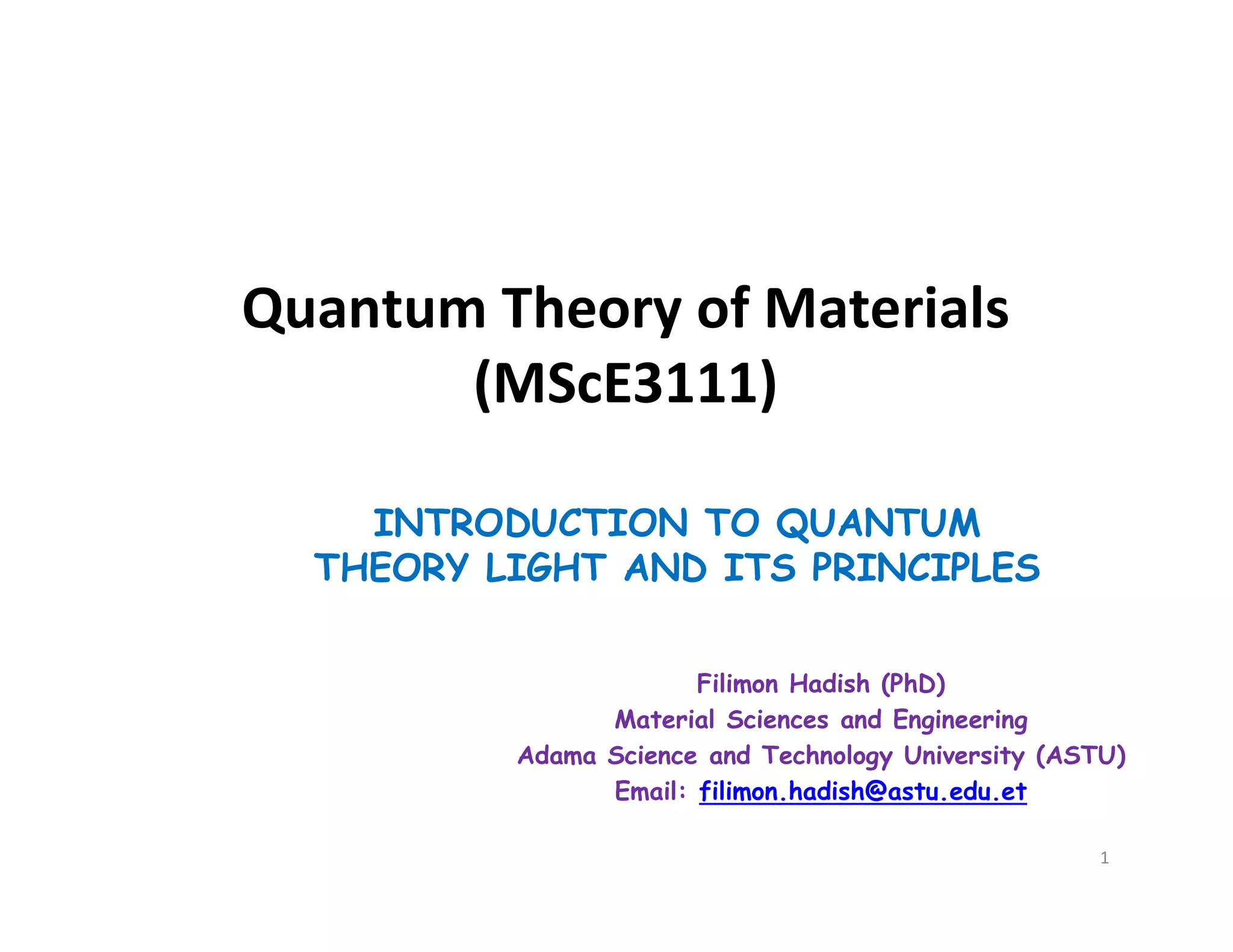 Quantum Theory of Materials (MScE3111)

INTRODUCTION TO QUANTUM THEORY LIGHT AND ITS PRINCIPLES

Filimon Hadish (PhD)
Material Sciences and Engineering
Adama Science and Technology University (ASTU)
Email: filimon.hadish@astu.edu.et

1